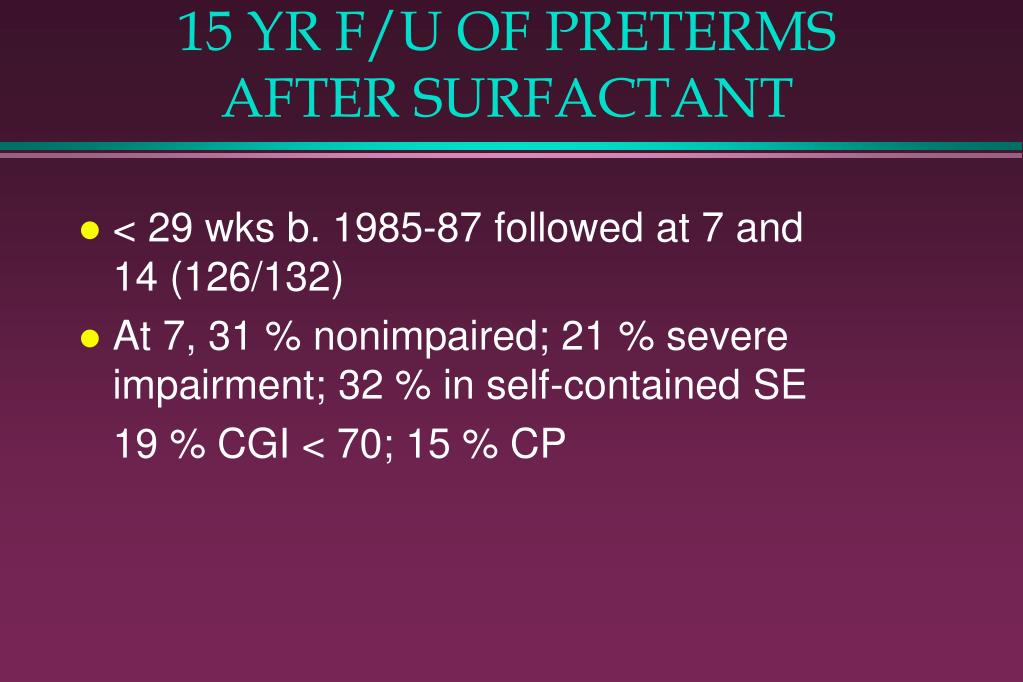 15 YR F/U OF PRETERMS AFTER SURFACTANT

- < 29 wks b. 1985-87 followed at 7 and 14 (126/132)
- At 7, 31 % nonimpaired; 21 % severe impairment; 32 % in self-contained SE

19 % CGI < 70; 15 % CP